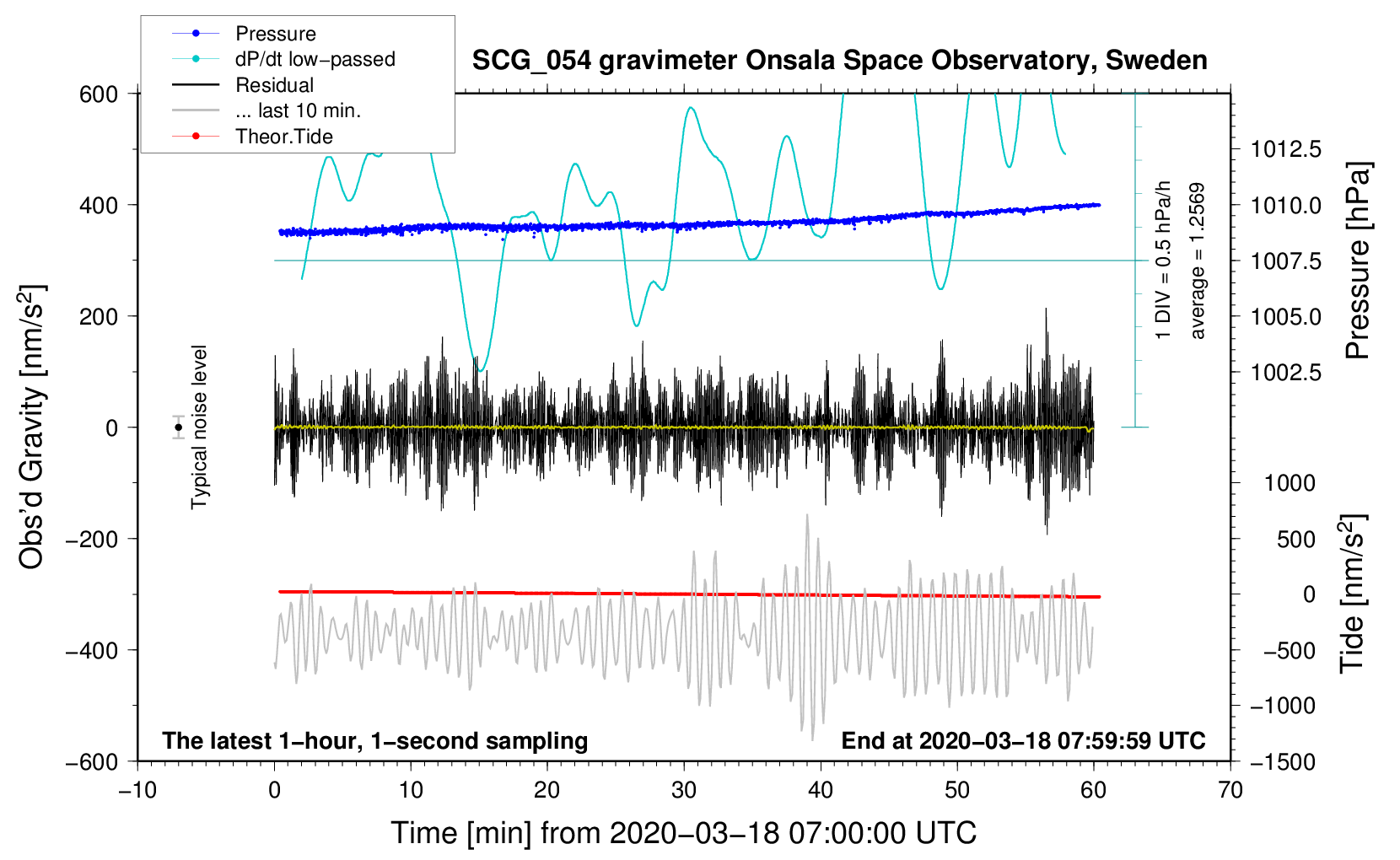 Pressure
dP/dt low−passed
Residual
... last 10 min.
Theor.Tide

SCG_054 gravimeter Onsala Space Observatory, Sweden

600
400
200
0
−200
−400
−600

Obs'd Gravity [nm/s$^2$]

Typical noise level

1 DIV = 0.5 hPa/h
average = 1.2569

1012.5
1010.0
1007.5
1005.0
1002.5

Pressure [hPa]

1000
500
0
−500
−1000
−1500

Tide [nm/s$^2$]

The latest 1−hour, 1−second sampling
End at 2020−03−18 07:59:59 UTC

−10
0
10
20
30
40
50
60
70

Time [min] from 2020−03−18 07:00:00 UTC